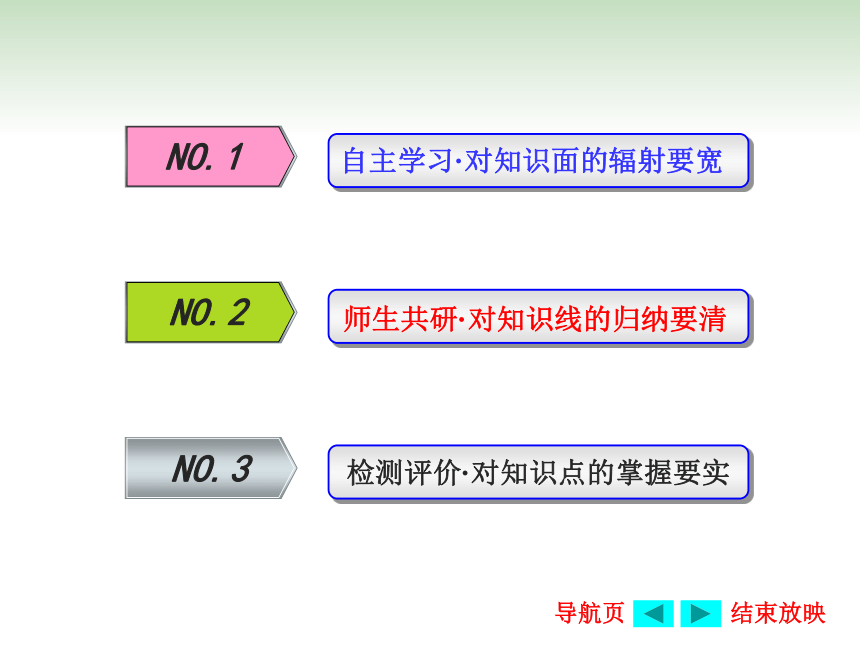 NO. 1

自主学习·对知识面的辐射要宽

NO. 2

师生共研·对知识线的归纳要清

NO. 3

检测评价·对知识点的掌握要实

导航页 结束放映